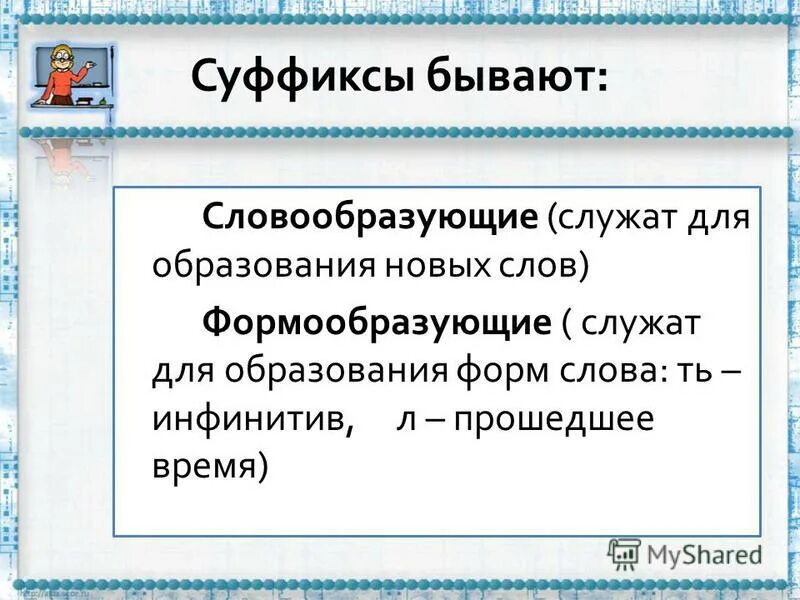 Суффиксы бывают:

Словообразующие (служат для образования новых слов)

Формообразующие ( служат для образования форм слова: ть – инфинитив, л – прошедшее время)

MyShared